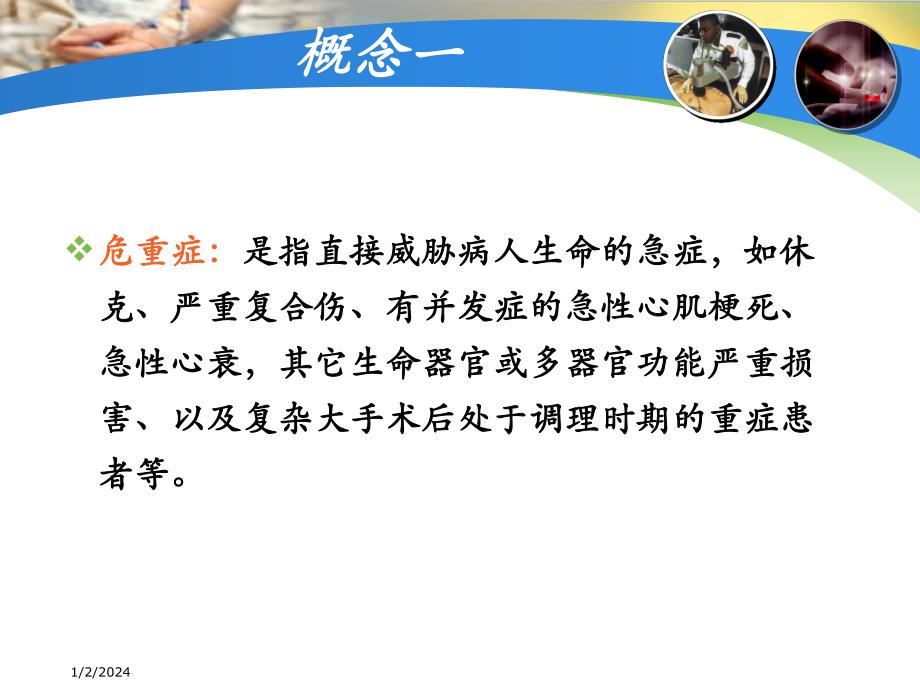 概念一

❖ 危重症：是指直接威胁病人生命的急症，如休克、严重复合伤、有并发症的急性心肌梗死、急性心衰，其它生命器官或多器官功能严重损害、以及复杂大手术后处于调理时期的重症患者等。

1/2/2024